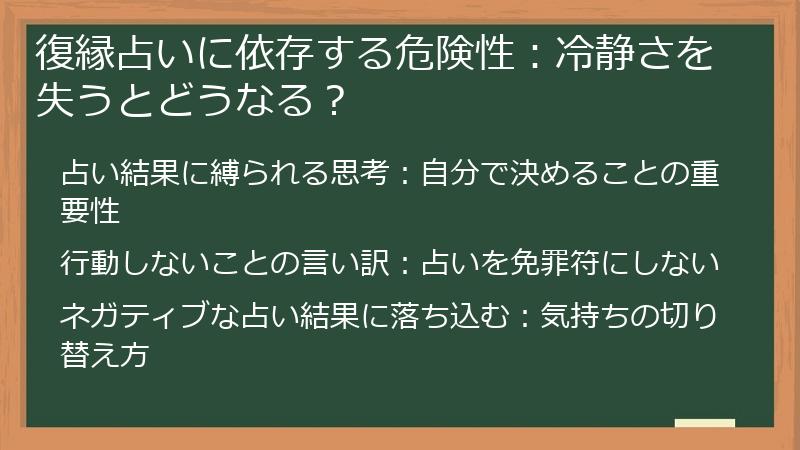 復縁占いに依存する危険性：冷静さを失うとどうなる？

占い結果に縛られる思考：自分で決めることの重要性

行動しないことの言い訳：占いを免罪符にしない

ネガティブな占い結果に落ち込む：気持ちの切り替え方